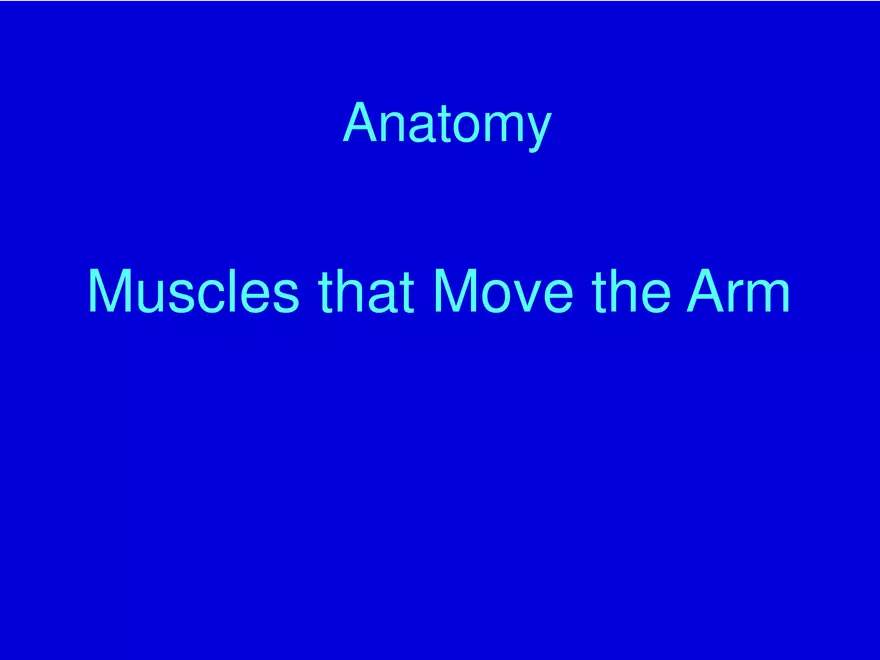 Anatomy

Muscles that Move the Arm